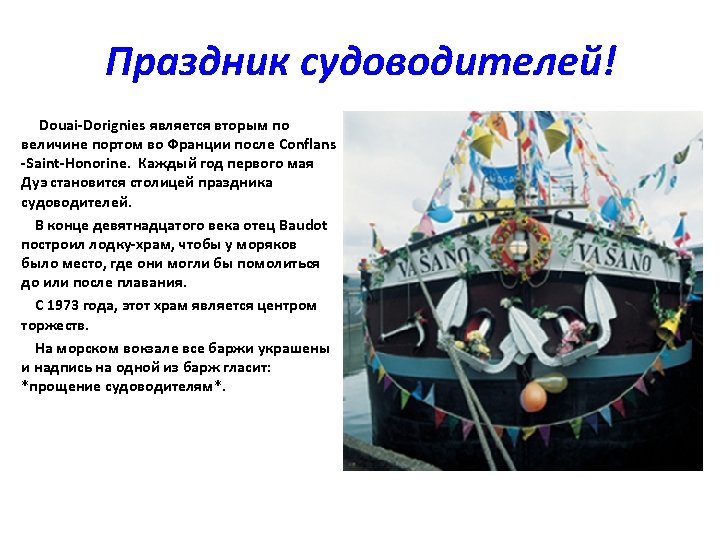 Праздник судоводителей!

Douai-Dorignies является вторым по величине портом во Франции после Conflans -Saint-Honorine. Каждый год первого мая Дуэ становится столицей праздника судоводителей.

В конце девятнадцатого века отец Baudot построил лодку-храм, чтобы у моряков было место, где они могли бы помолиться до или после плавания.

С 1973 года, этот храм является центром торжеств.

На морском вокзале все баржи украшены и надпись на одной из барж гласит: *прощение судоводителям*.

VASANO

VASANO